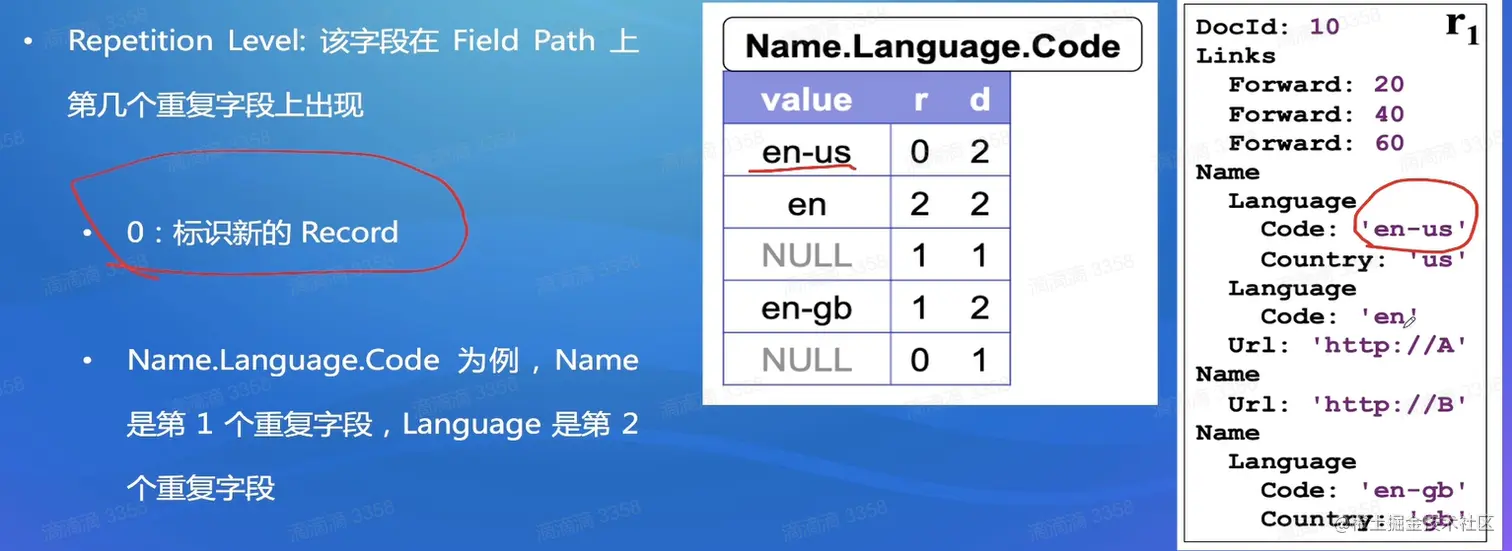 • Repetition Level: 该字段在 Field Path 上第几个重复字段上出现

• 0：标识新的 Record

• Name.Language.Code 为例，Name 是第 1 个重复字段，Language 是第 2 个重复字段

Name.Language.Code

| value | r | d |
|---|---|---|
| en-us | 0 | 2 |
| en | 2 | 2 |
| NULL | 1 | 1 |
| en-gb | 1 | 2 |
| NULL | 0 | 1 |

$r_1$

DocId: 10
Links
Forward: 20
Forward: 40
Forward: 60
Name
Language
Code: 'en-us'
Country: 'us'
Language
Code: 'en'
Url: 'http://A'
Name
Url: 'http://B'
Name
Language
Code: 'en-gb'
Country: 'gb'

滴滴滴 3358

@稀土掘金技术社区